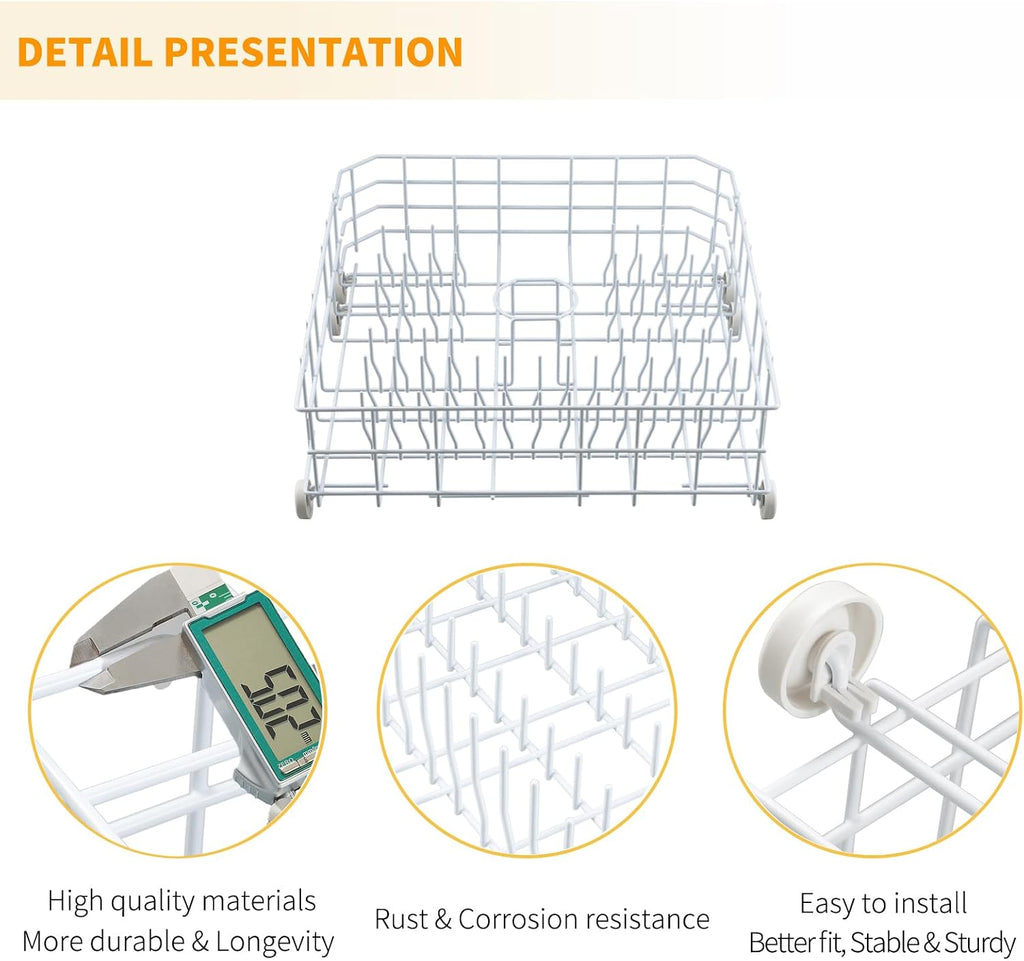 DETAIL PRESENTATION

5.02 mm

High quality materials
More durable & Longevity

Rust & Corrosion resistance

Easy to install
Better fit, Stable & Sturdy